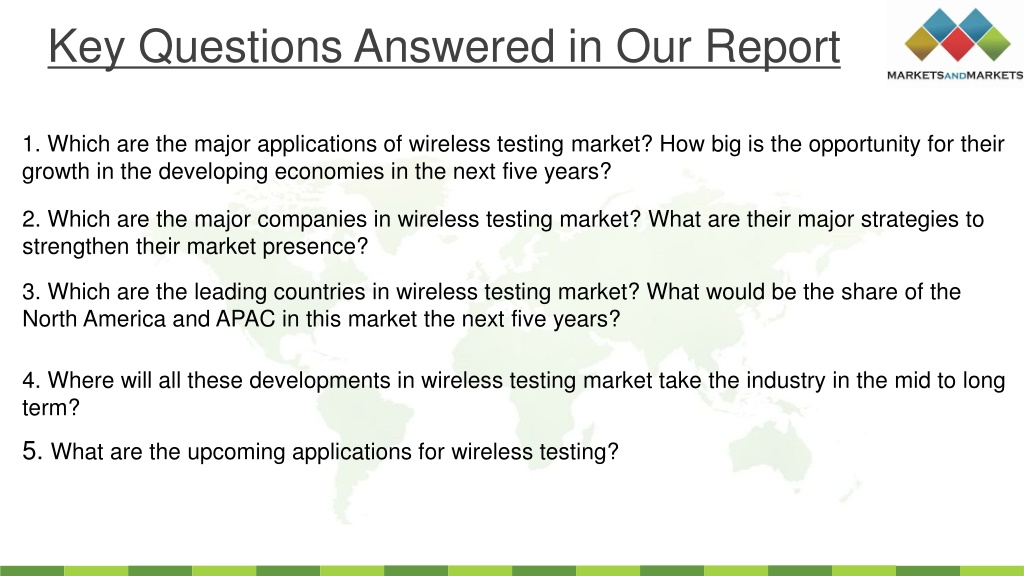 Key Questions Answered in Our Report

MARKETSANDMARKETS

1. Which are the major applications of wireless testing market? How big is the opportunity for their growth in the developing economies in the next five years?

2. Which are the major companies in wireless testing market? What are their major strategies to strengthen their market presence?

3. Which are the leading countries in wireless testing market? What would be the share of the North America and APAC in this market the next five years?

4. Where will all these developments in wireless testing market take the industry in the mid to long term?

5. What are the upcoming applications for wireless testing?